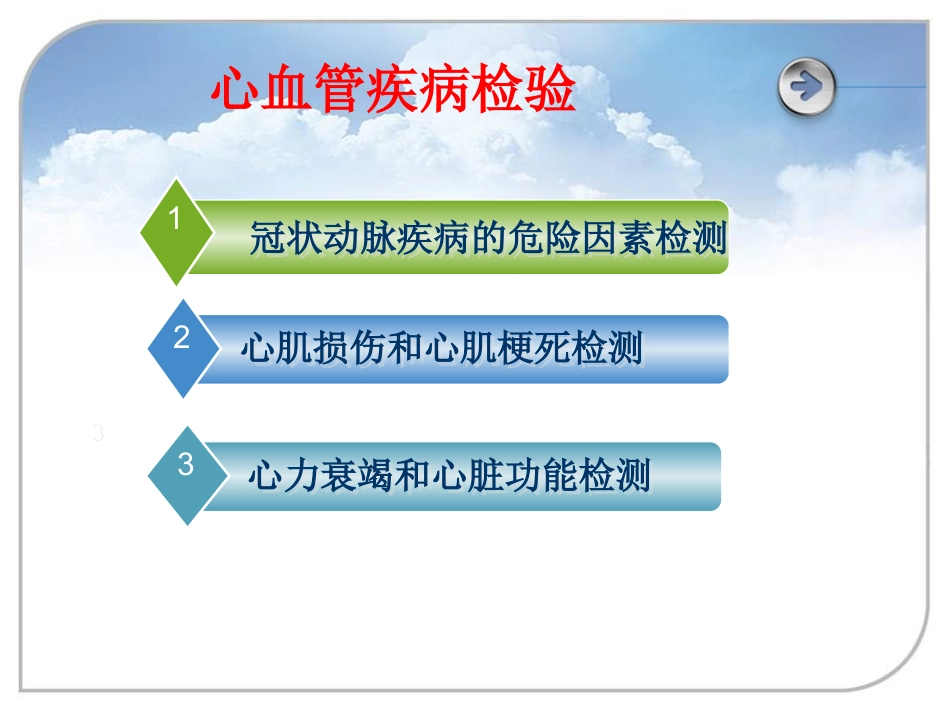 心血管疾病检验

1 冠状动脉疾病的危险因素检测

2 心肌损伤和心肌梗死检测

3

3 心力衰竭和心脏功能检测